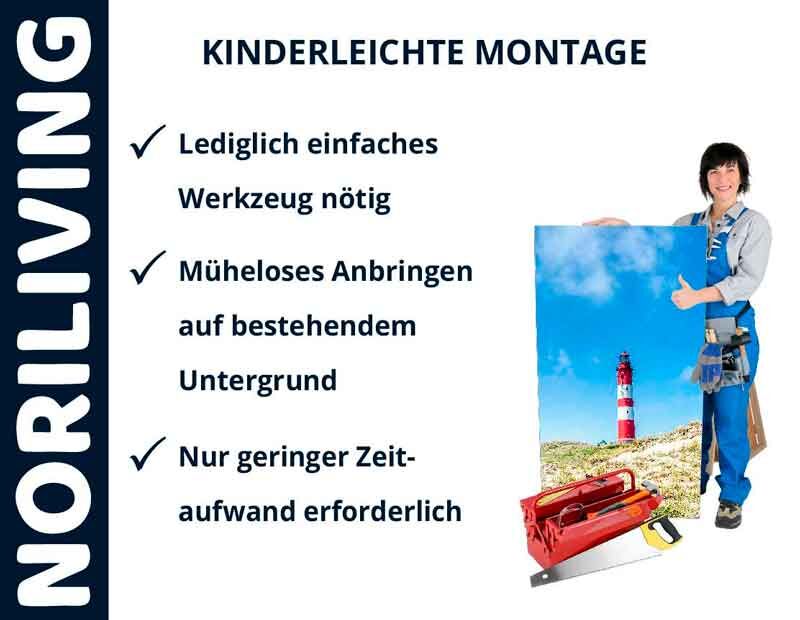 NORILIVING

KINDERLEICHTE MONTAGE

✓ Lediglich einfaches Werkzeug nötig

✓ Müheloses Anbringen auf bestehendem Untergrund

✓ Nur geringer Zeitaufwand erforderlich